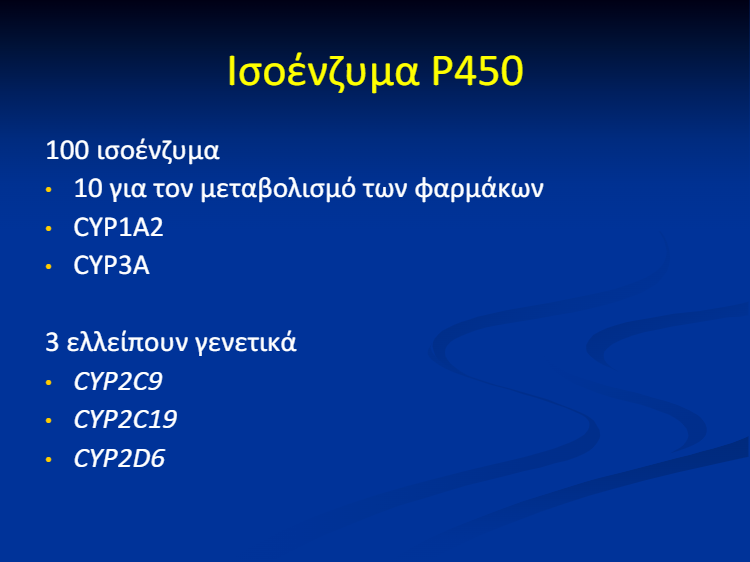 Ισοένζυμα P450

100 ισοένζυμα
• 10 για τον μεταβολισμό των φαρμάκων
• CYP1A2
• CYP3A

3 ελλείπουν γενετικά
• CYP2C9
• CYP2C19
• CYP2D6